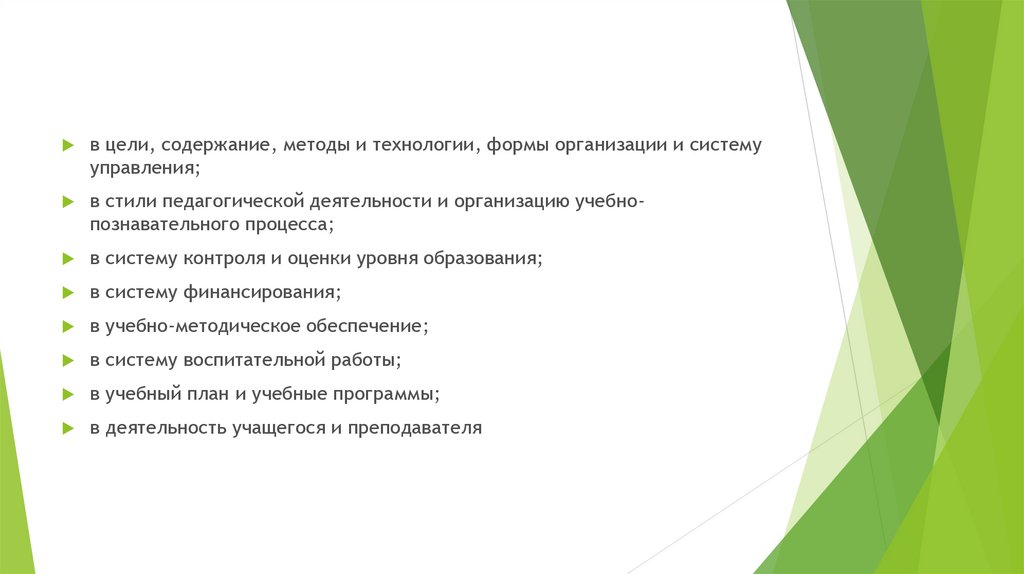 в цели, содержание, методы и технологии, формы организации и систему управления;

в стили педагогической деятельности и организацию учебно-познавательного процесса;

в систему контроля и оценки уровня образования;

в систему финансирования;

в учебно-методическое обеспечение;

в систему воспитательной работы;

в учебный план и учебные программы;

в деятельность учащегося и преподавателя